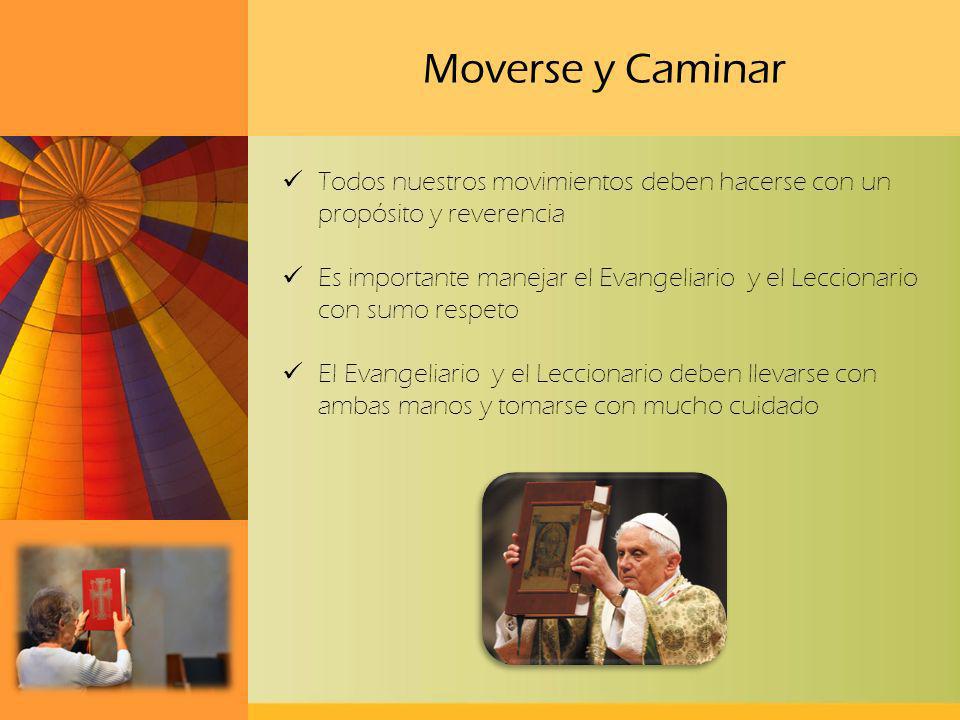 Moverse y Caminar

✓ Todos nuestros movimientos deben hacerse con un propósito y reverencia

✓ Es importante manejar el Evangeliario y el Leccionario con sumo respeto

✓ El Evangeliario y el Leccionario deben llevarse con ambas manos y tomarse con mucho cuidado